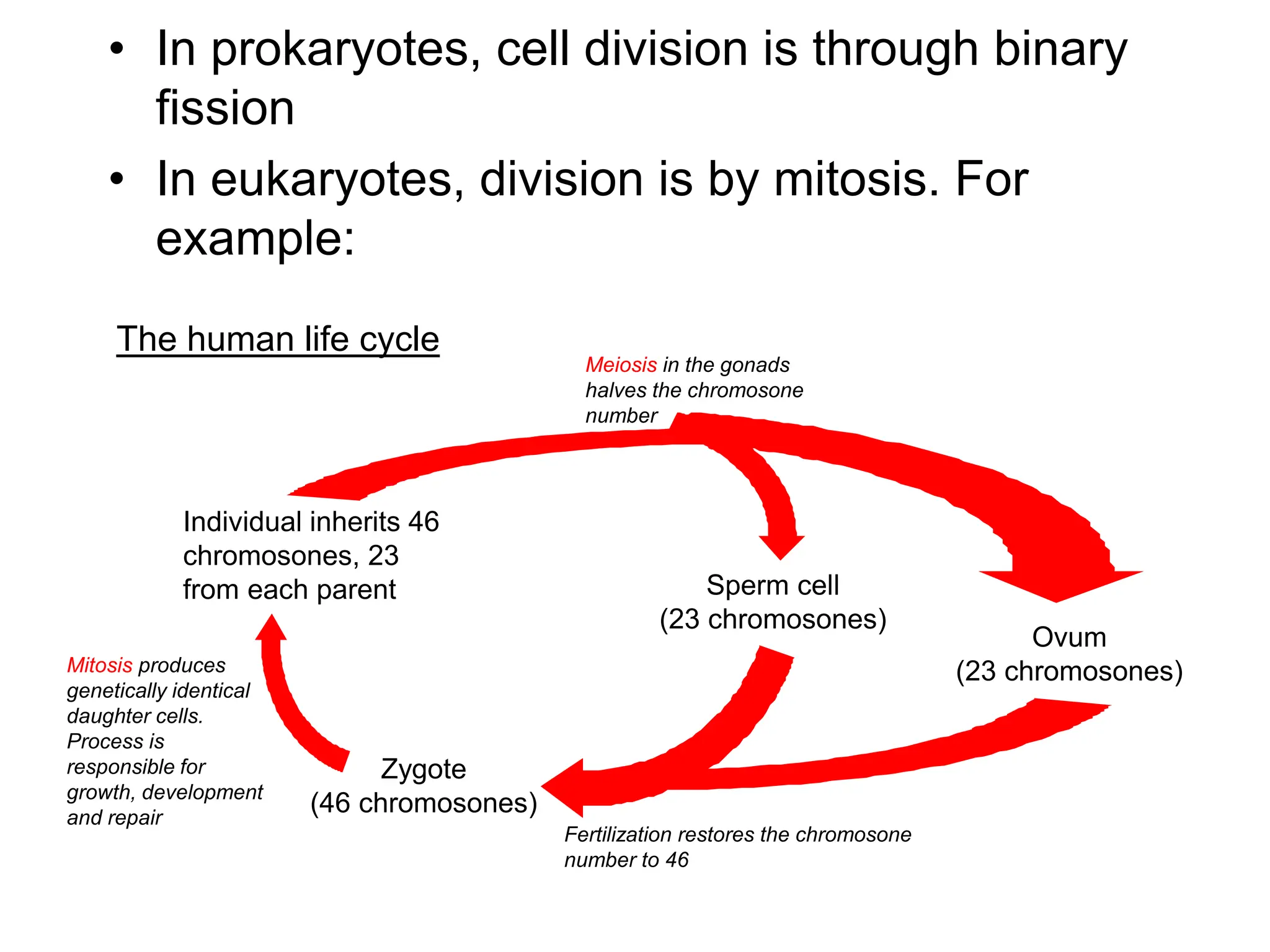 • In prokaryotes, cell division is through binary fission

• In eukaryotes, division is by mitosis. For example:

The human life cycle

Meiosis in the gonads halves the chromosone number

Individual inherits 46 chromosones, 23 from each parent

Sperm cell
(23 chromosones)

Ovum
(23 chromosones)

Mitosis produces genetically identical daughter cells. Process is responsible for growth, development and repair

Zygote
(46 chromosones)

Fertilization restores the chromosone number to 46